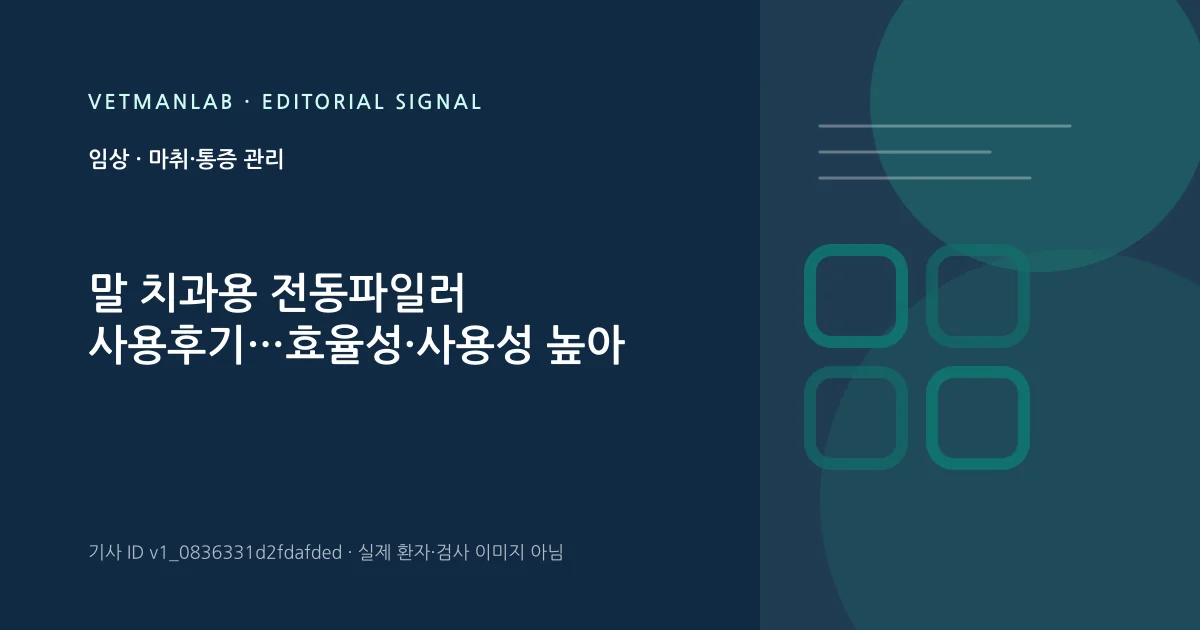 VETMANLAB · EDITORIAL SIGNAL

임상 · 마취·통증 관리

말 치과용 전동파일러 사용후기…효율성·사용성 높아

기사 ID v1_0836331d2fdafded · 실제 환자·검사 이미지 아님